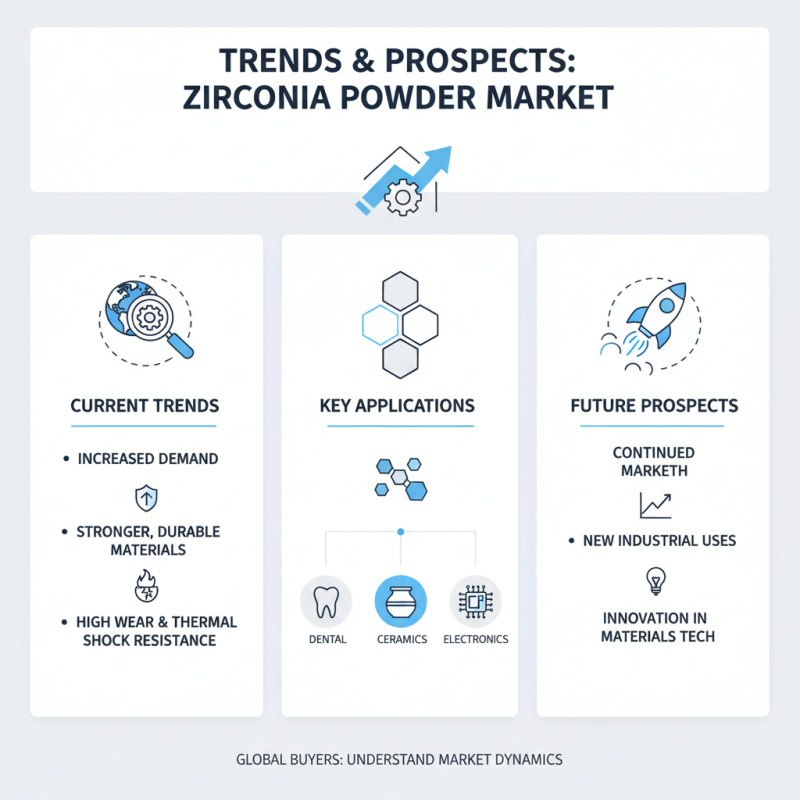 TRENDS & PROSPECTS: ZIRCONIA POWDER MARKET

CURRENT TRENDS

• INCREASED DEMAND

• STRONGER, DURABLE MATERIALS

• HIGH WEAR & THERMAL SHOCK RESISTANCE

KEY APPLICATIONS

DENTAL

CERAMICS

ELECTRONICS

FUTURE PROSPECTS

CONTINUED MARKETH

• NEW INDUSTRIAL USES

INNOVATION IN MATERIALS TECH

GLOBAL BUYERS: UNDERSTAND MARKET DYNAMICS